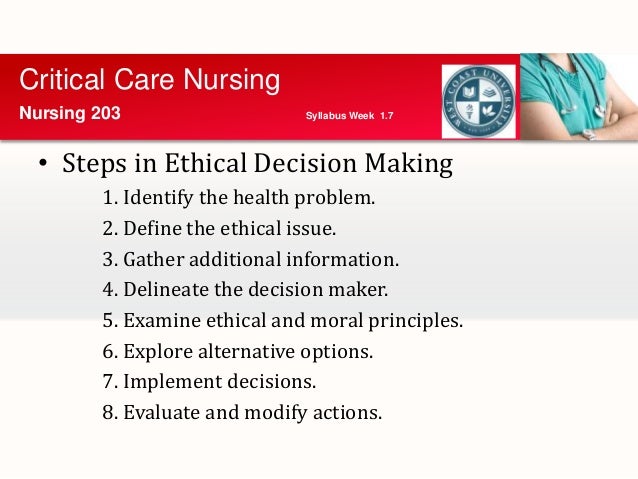 Critical Care Nursing
Nursing 203
Syllabus Week 1.7

WEST COAST UNIVERSITY

• Steps in Ethical Decision Making
1. Identify the health problem.
2. Define the ethical issue.
3. Gather additional information.
4. Delineate the decision maker.
5. Examine ethical and moral principles.
6. Explore alternative options.
7. Implement decisions.
8. Evaluate and modify actions.